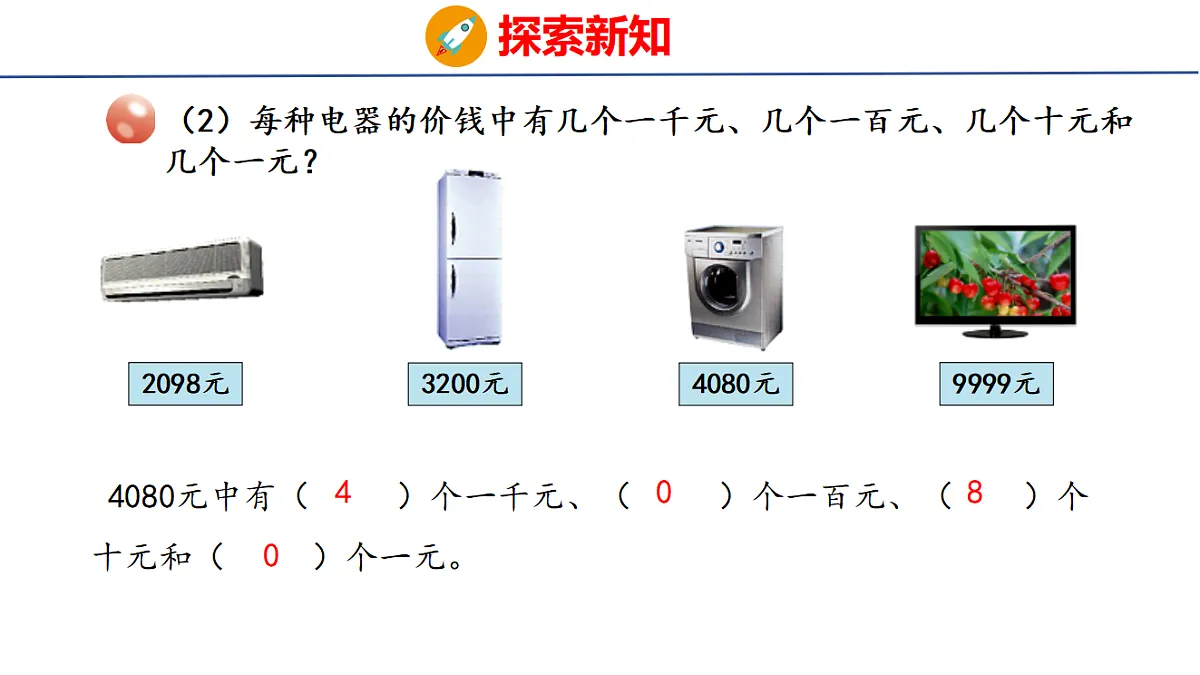 探索新知

（2）每种电器的价钱中有几个一千元、几个一百元、几个十元和几个一元？

2098元

3200元

4080元

9999元

4080元中有（ 4 ）个一千元、（ 0 ）个一百元、（ 8 ）个十元和（ 0 ）个一元。